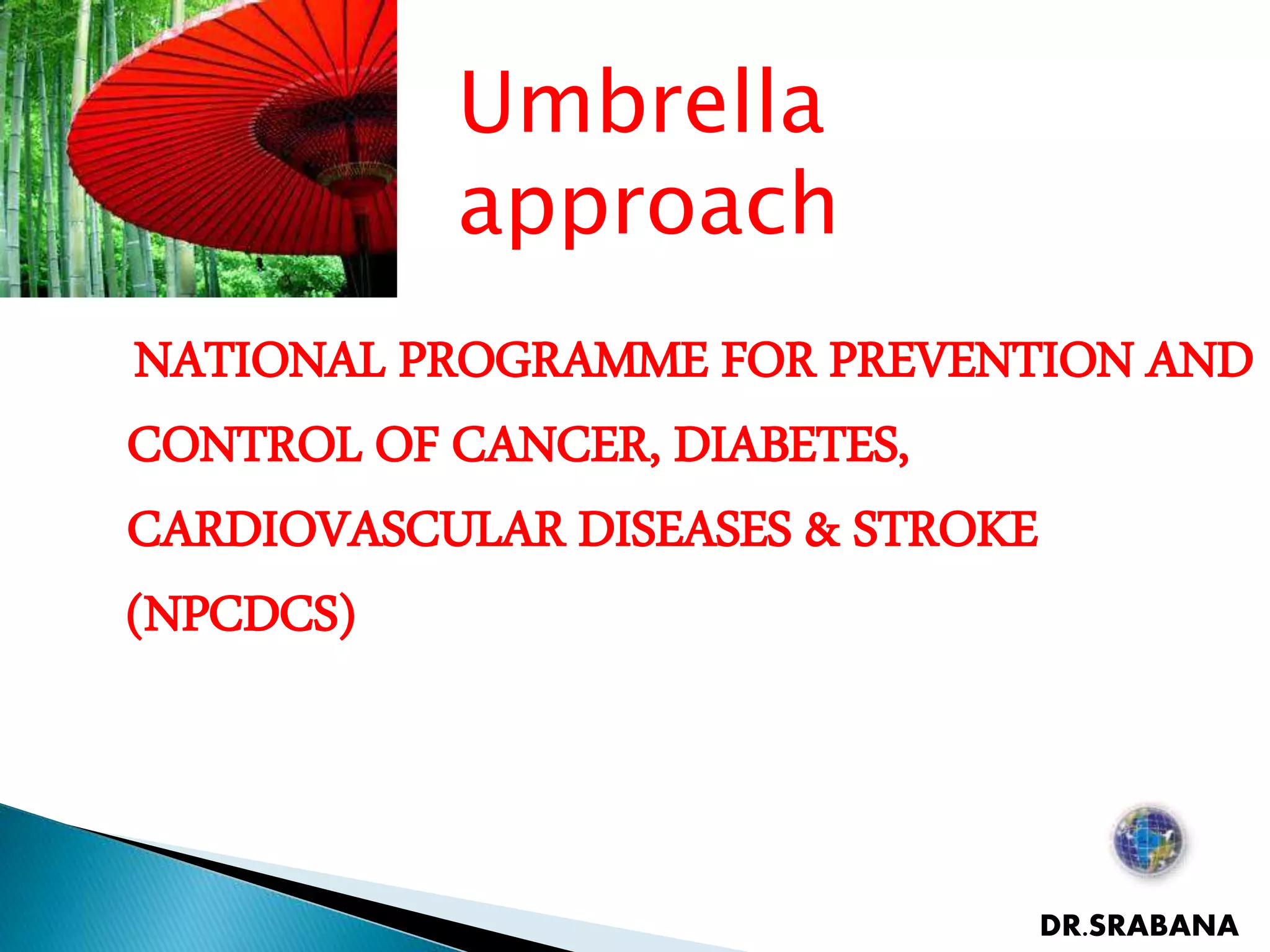 Umbrella approach

NATIONAL PROGRAMME FOR PREVENTION AND CONTROL OF CANCER, DIABETES, CARDIOVASCULAR DISEASES & STROKE (NPCDCS)

DR.SRABANA